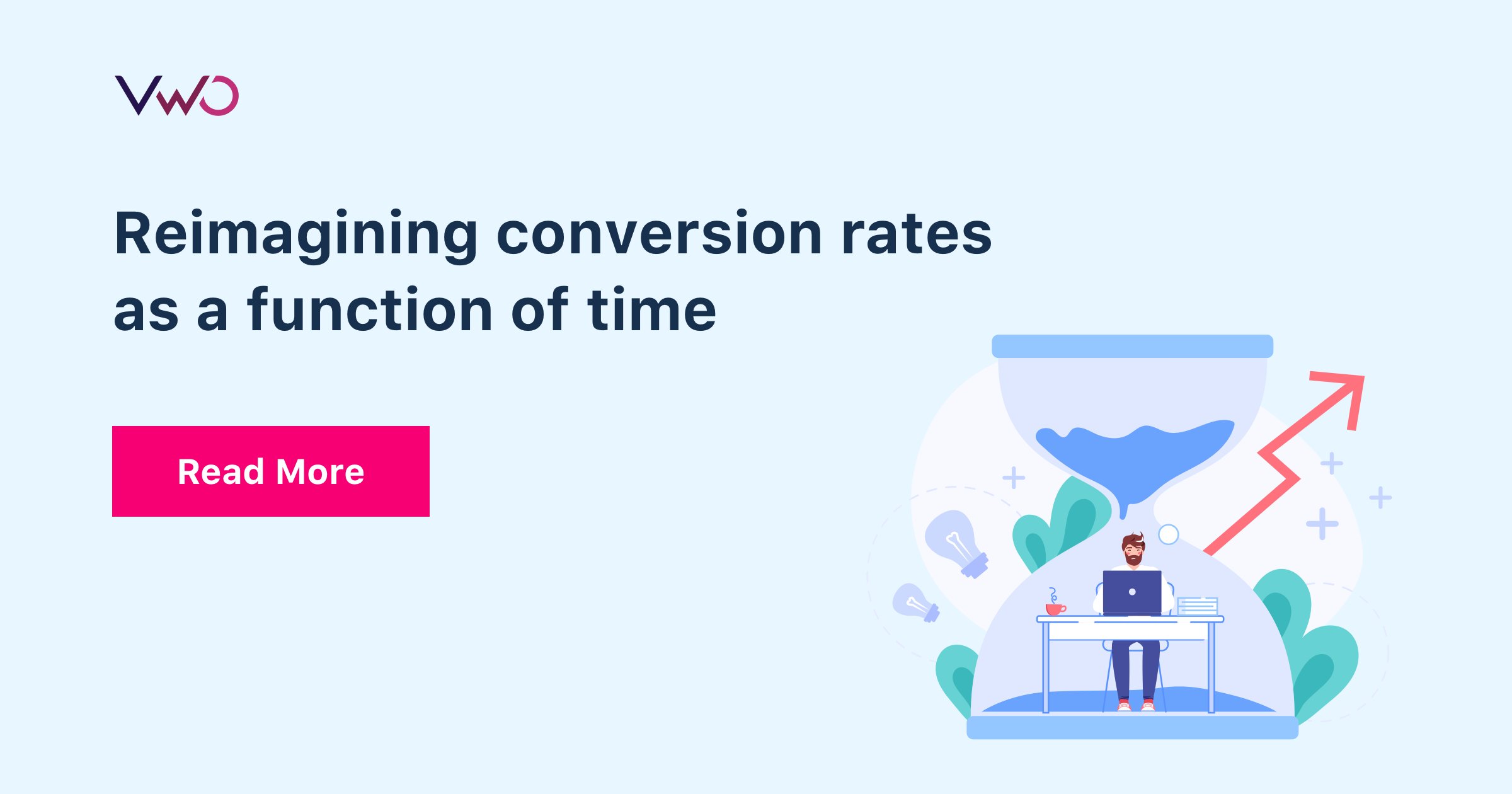 VWO

Reimagining conversion rates as a function of time

Read More